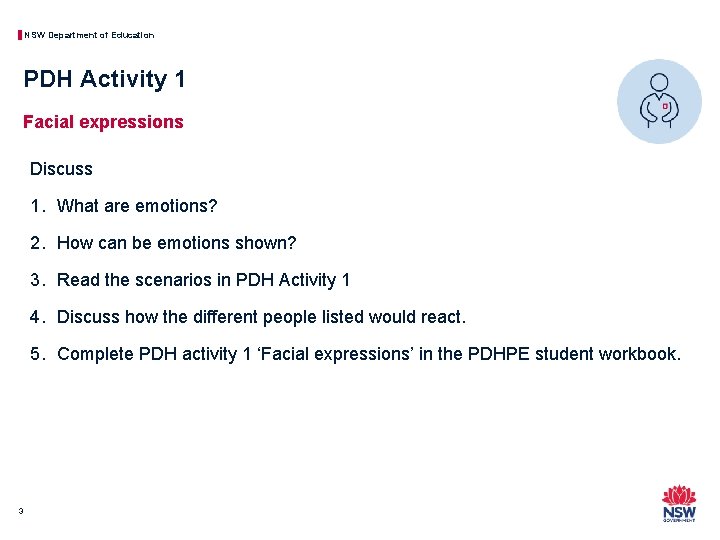 NSW Department of Education

PDH Activity 1

Facial expressions

Discuss

1. What are emotions?

2. How can be emotions shown?

3. Read the scenarios in PDH Activity 1

4. Discuss how the different people listed would react.

5. Complete PDH activity 1 ‘Facial expressions’ in the PDHPE student workbook.

3

NSW
GOVERNMENT